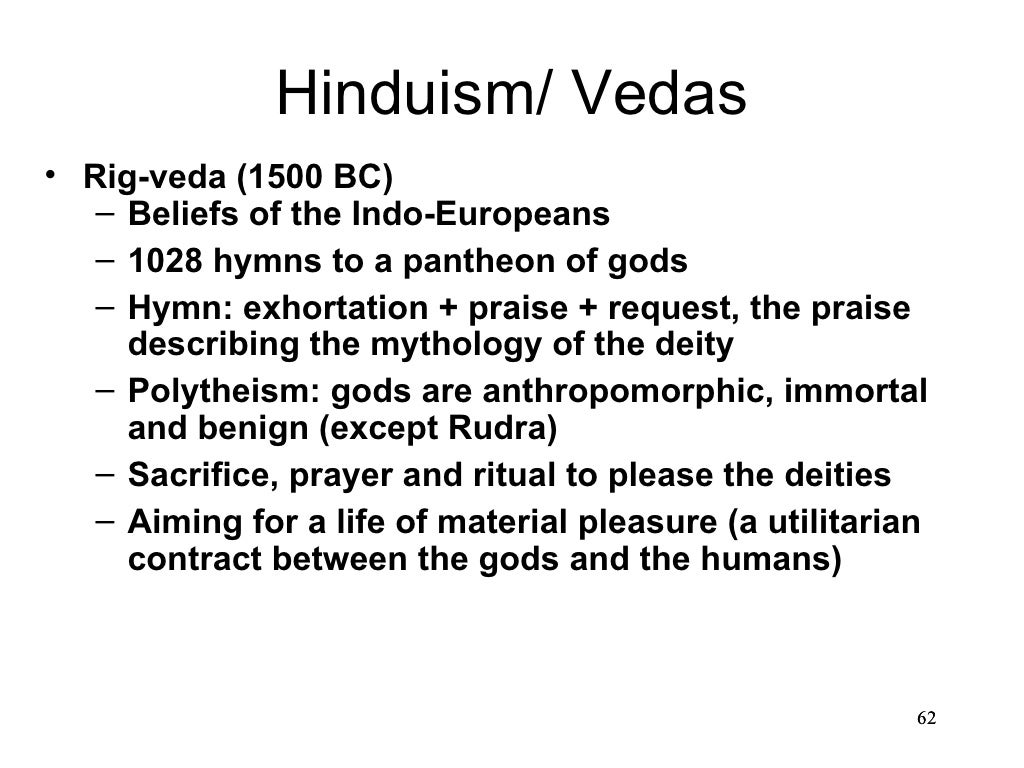 Hinduism/ Vedas

• Rig-veda (1500 BC)
  – Beliefs of the Indo-Europeans
  – 1028 hymns to a pantheon of gods
  – Hymn: exhortation + praise + request, the praise describing the mythology of the deity
  – Polytheism: gods are anthropomorphic, immortal and benign (except Rudra)
  – Sacrifice, prayer and ritual to please the deities
  – Aiming for a life of material pleasure (a utilitarian contract between the gods and the humans)

62